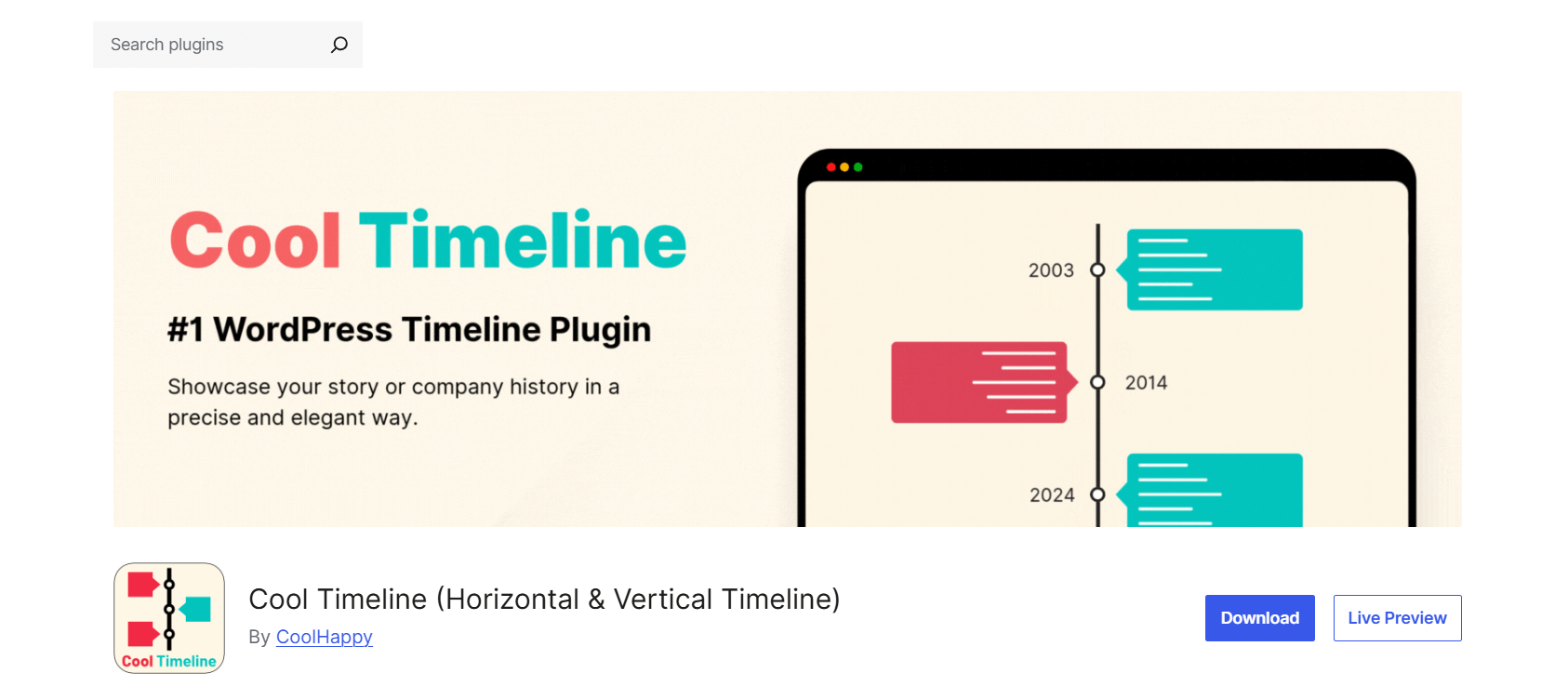 Search plugins

Cool Timeline

#1 WordPress Timeline Plugin

Showcase your story or company history in a precise and elegant way.

2003

2014

2024

Cool Timeline

Cool Timeline (Horizontal & Vertical Timeline)

By CoolHappy

Download

Live Preview